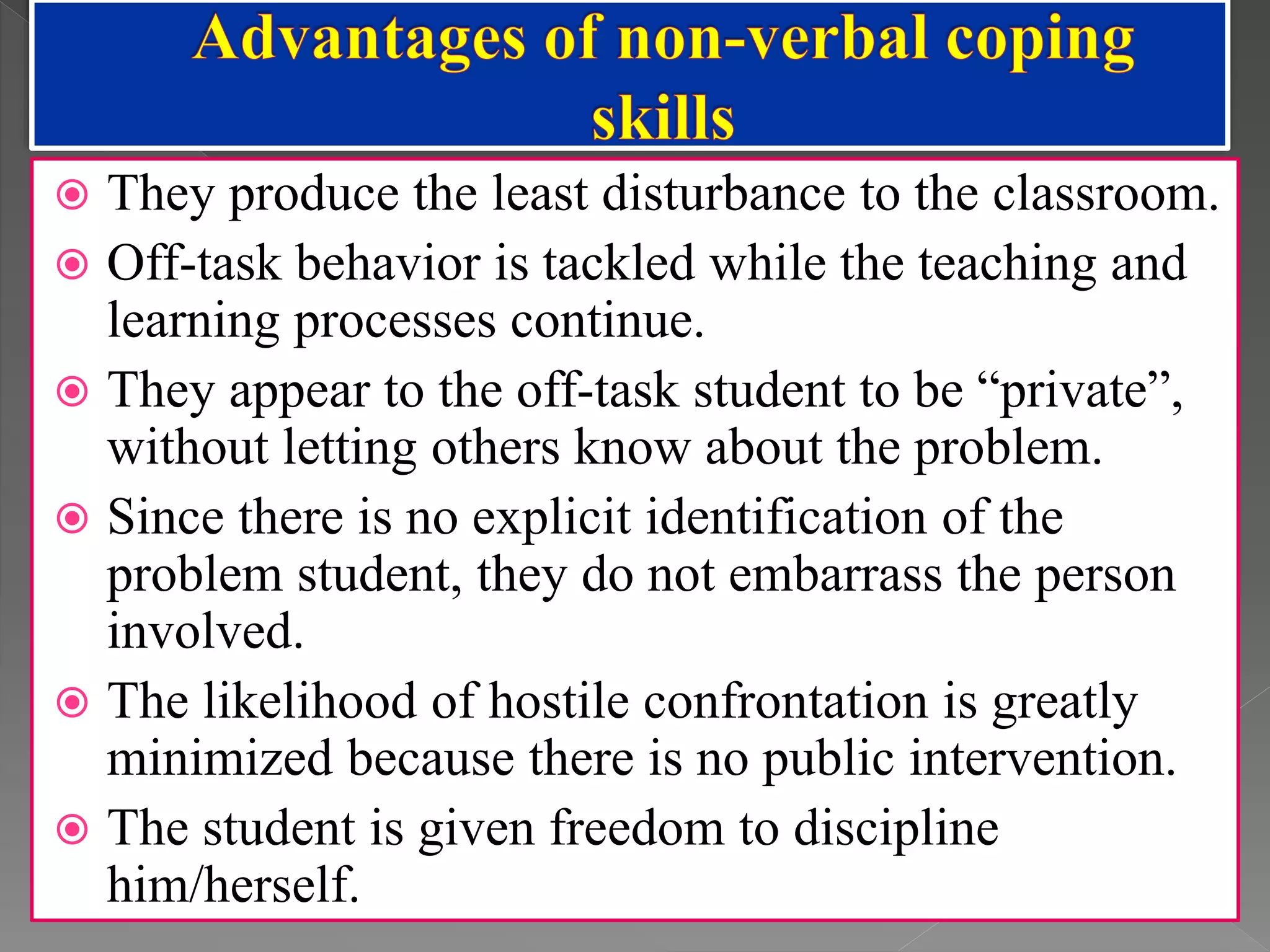 Advantages of non-verbal coping skills

They produce the least disturbance to the classroom.

Off-task behavior is tackled while the teaching and learning processes continue.

They appear to the off-task student to be “private”, without letting others know about the problem.

Since there is no explicit identification of the problem student, they do not embarrass the person involved.

The likelihood of hostile confrontation is greatly minimized because there is no public intervention.

The student is given freedom to discipline him/herself.